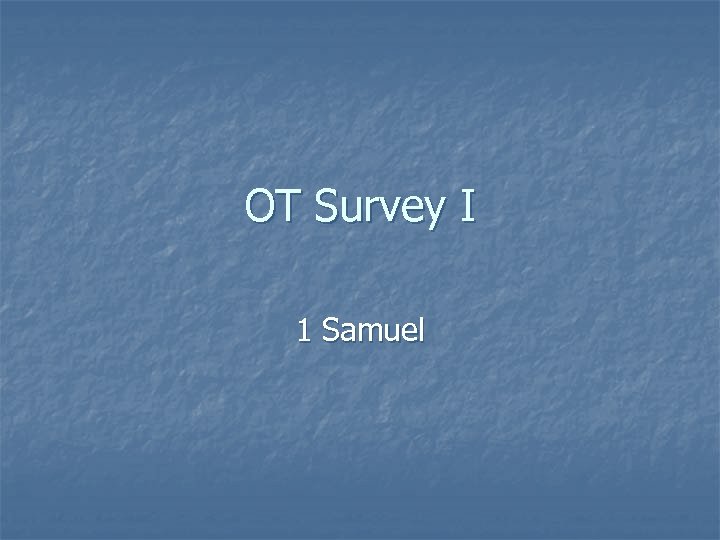 OT Survey I

1 Samuel